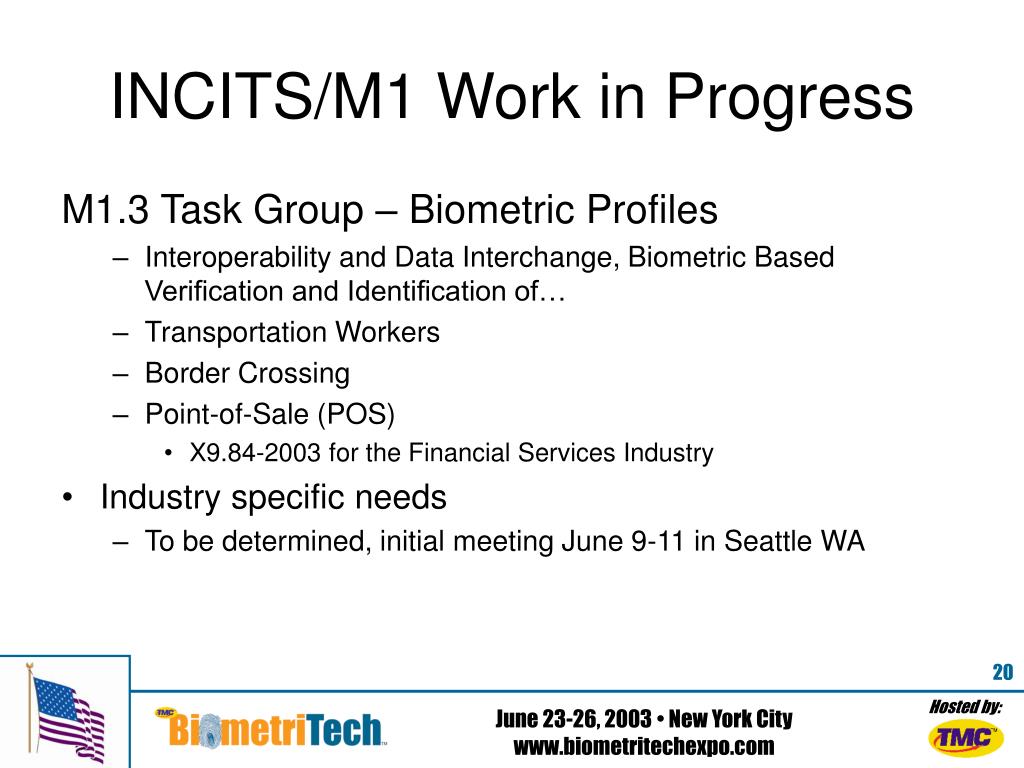 INCITS/M1 Work in Progress

M1.3 Task Group – Biometric Profiles

– Interoperability and Data Interchange, Biometric Based Verification and Identification of…
– Transportation Workers
– Border Crossing
– Point-of-Sale (POS)
  • X9.84-2003 for the Financial Services Industry

• Industry specific needs
– To be determined, initial meeting June 9-11 in Seattle WA

20

TMC BiometriTech

June 23-26, 2003 • New York City
www.biometritechexpo.com

Hosted by:
TMC